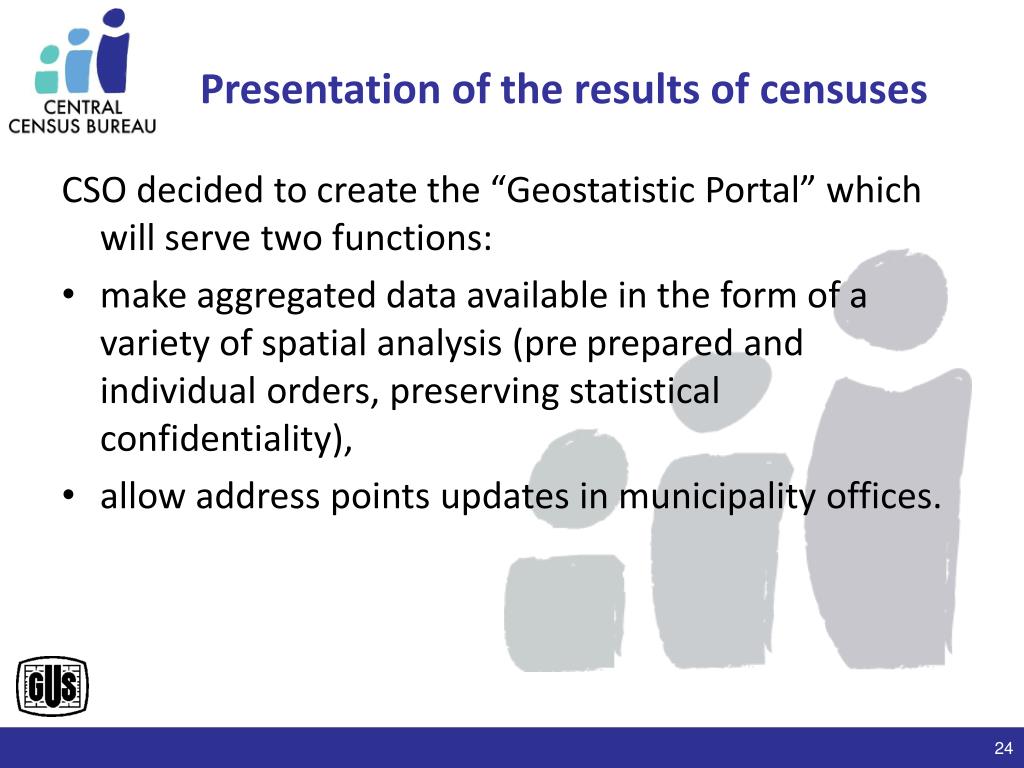 CENTRAL
CENSUS BUREAU

Presentation of the results of censuses

CSO decided to create the “Geostatistic Portal” which will serve two functions:

• make aggregated data available in the form of a variety of spatial analysis (pre prepared and individual orders, preserving statistical confidentiality),
• allow address points updates in municipality offices.

GUS

24